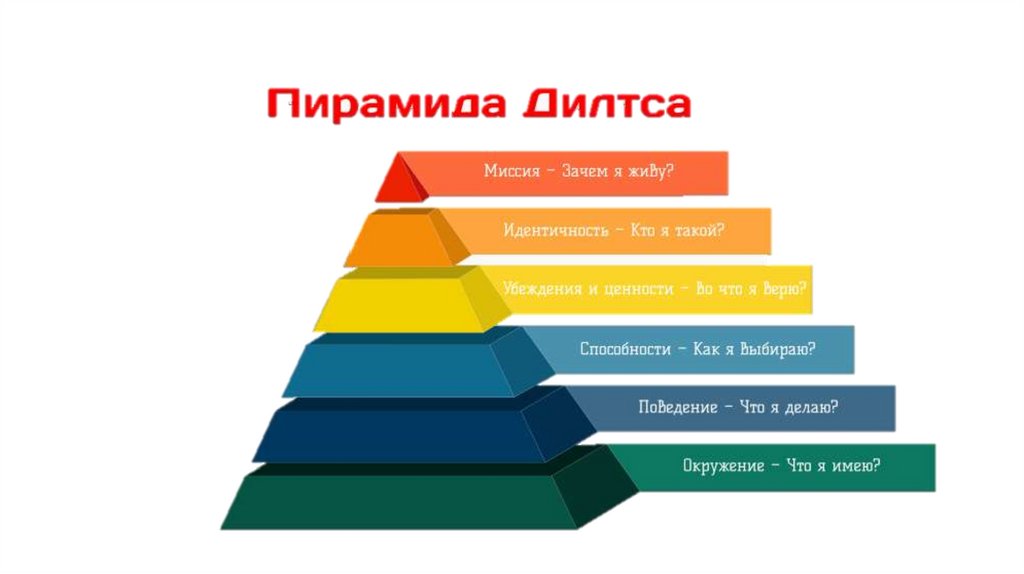 Пирамида Дилтса

Миссия – Зачем я живу?

Идентичность – Кто я такой?

Убеждения и ценности – Во что я верю?

Способности – Как я выбираю?

Поведение – Что я делаю?

Окружение – Что я имею?